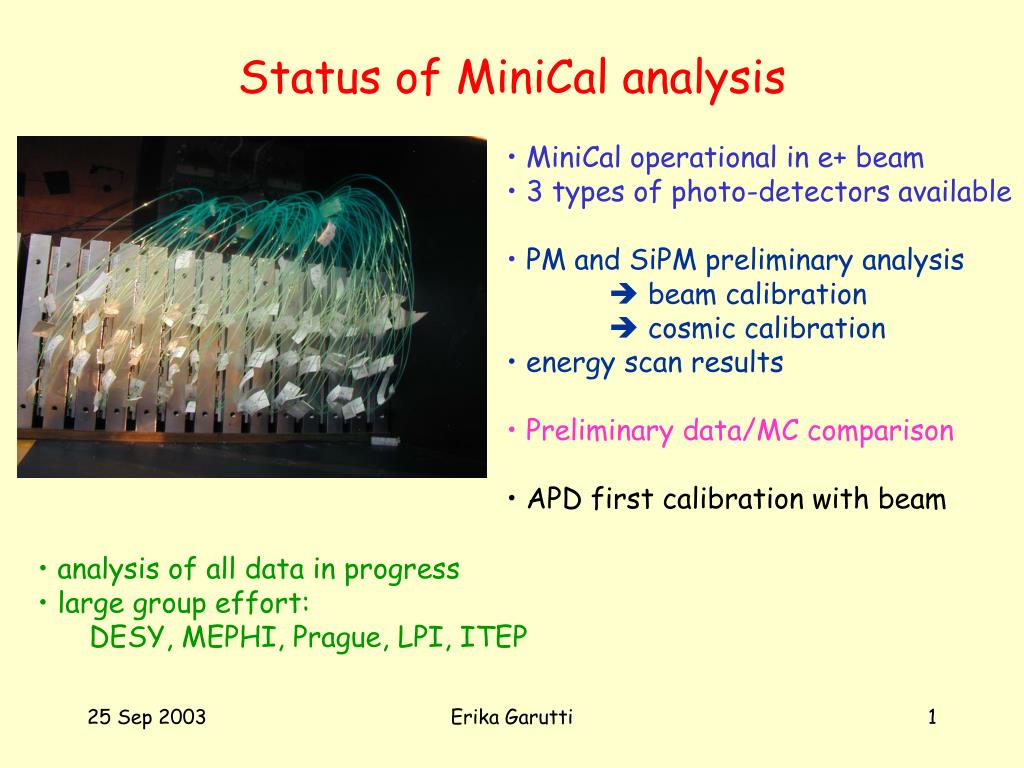 Status of MiniCal analysis

• MiniCal operational in e+ beam
• 3 types of photo-detectors available

• PM and SiPM preliminary analysis
➔ beam calibration
➔ cosmic calibration
• energy scan results

• Preliminary data/MC comparison

• APD first calibration with beam

• analysis of all data in progress
• large group effort:
DESY, MEPHI, Prague, LPI, ITEP

25 Sep 2003

Erika Garutti

1